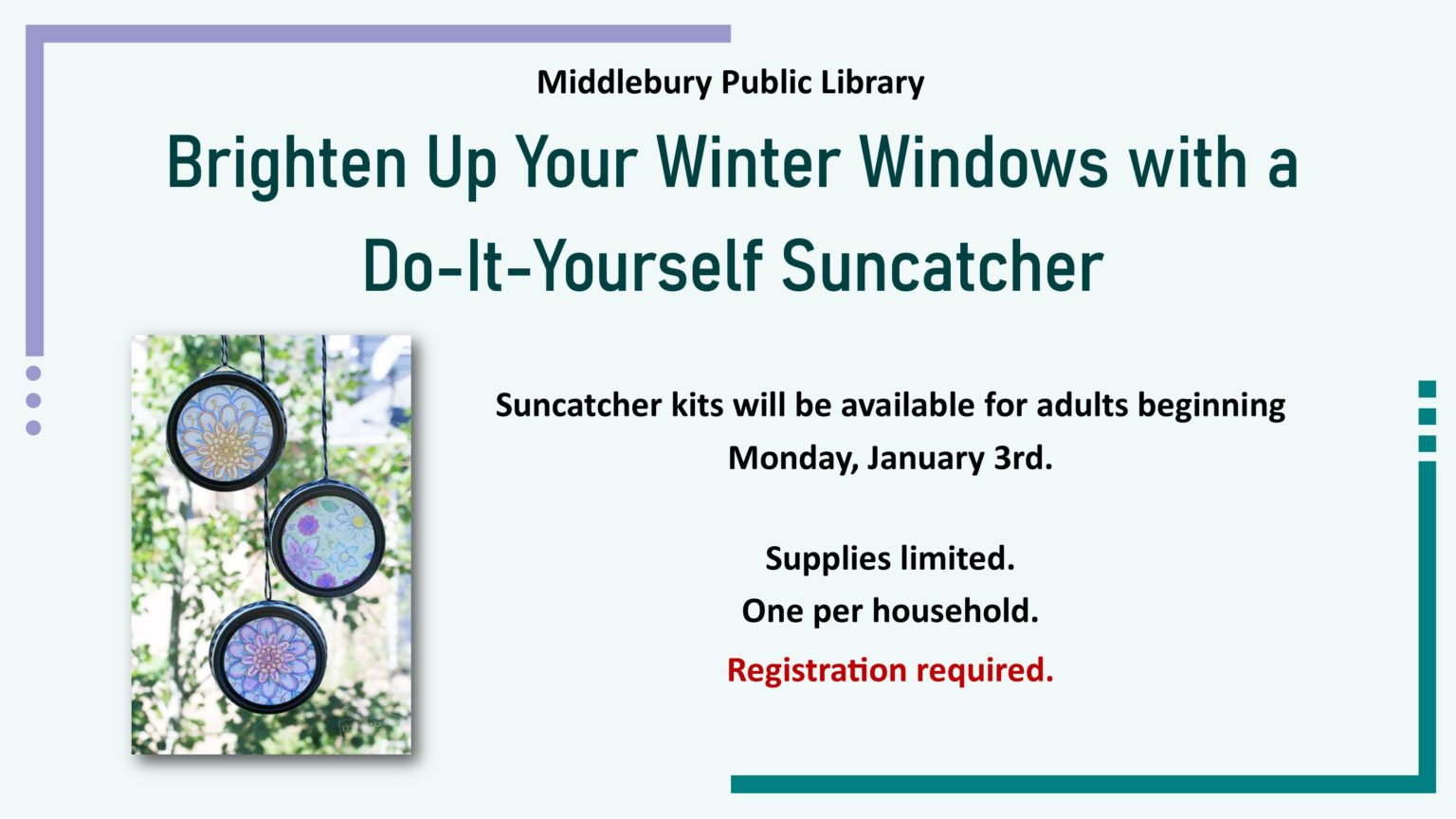 Middlebury Public Library

Brighten Up Your Winter Windows with a Do-It-Yourself Suncatcher

Suncatcher kits will be available for adults beginning Monday, January 3rd.

Supplies limited.
One per household.
Registration required.